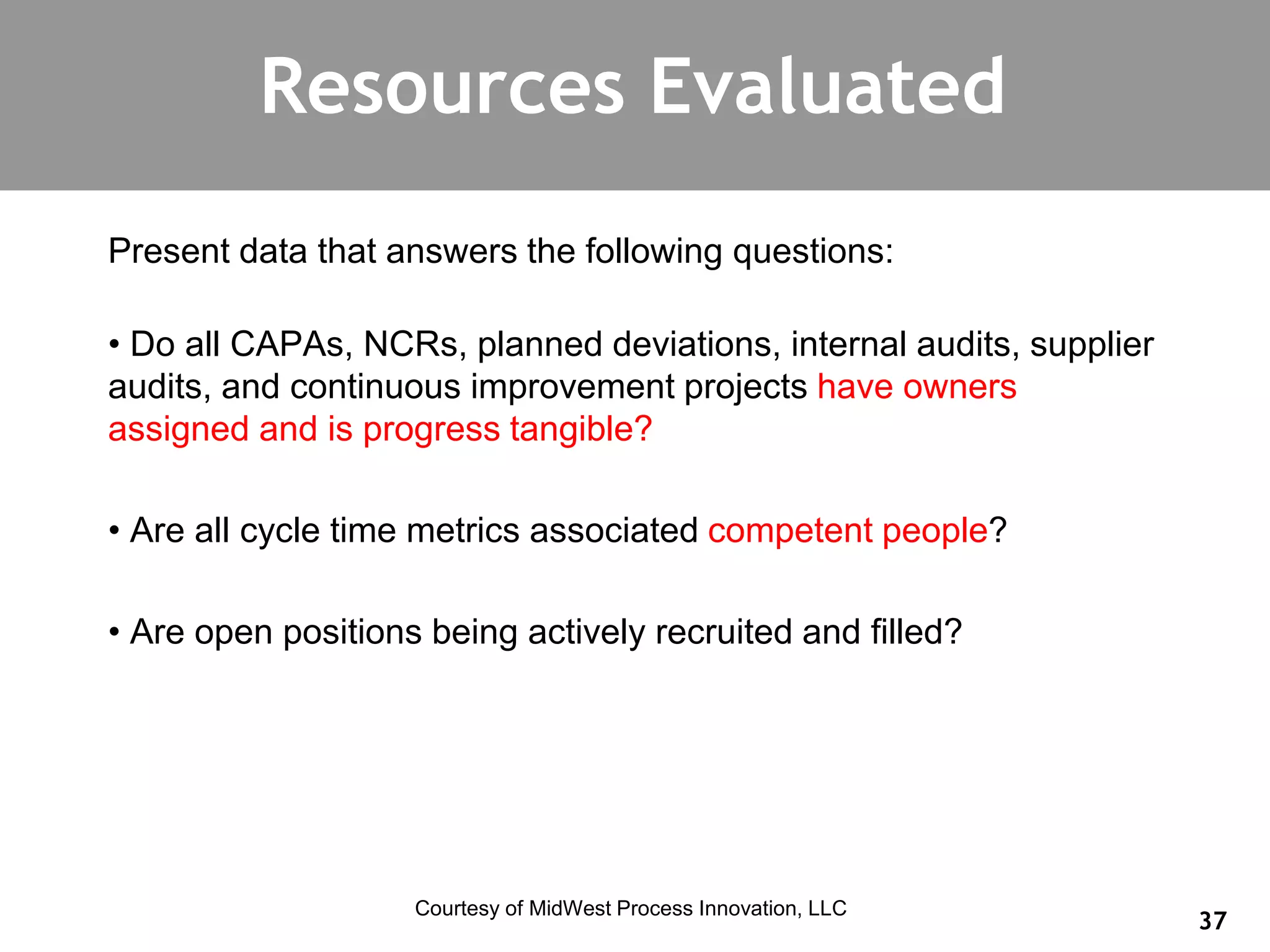 Resources Evaluated

Present data that answers the following questions:

• Do all CAPAs, NCRs, planned deviations, internal audits, supplier audits, and continuous improvement projects have owners assigned and is progress tangible?

• Are all cycle time metrics associated competent people?

• Are open positions being actively recruited and filled?

Courtesy of MidWest Process Innovation, LLC

37